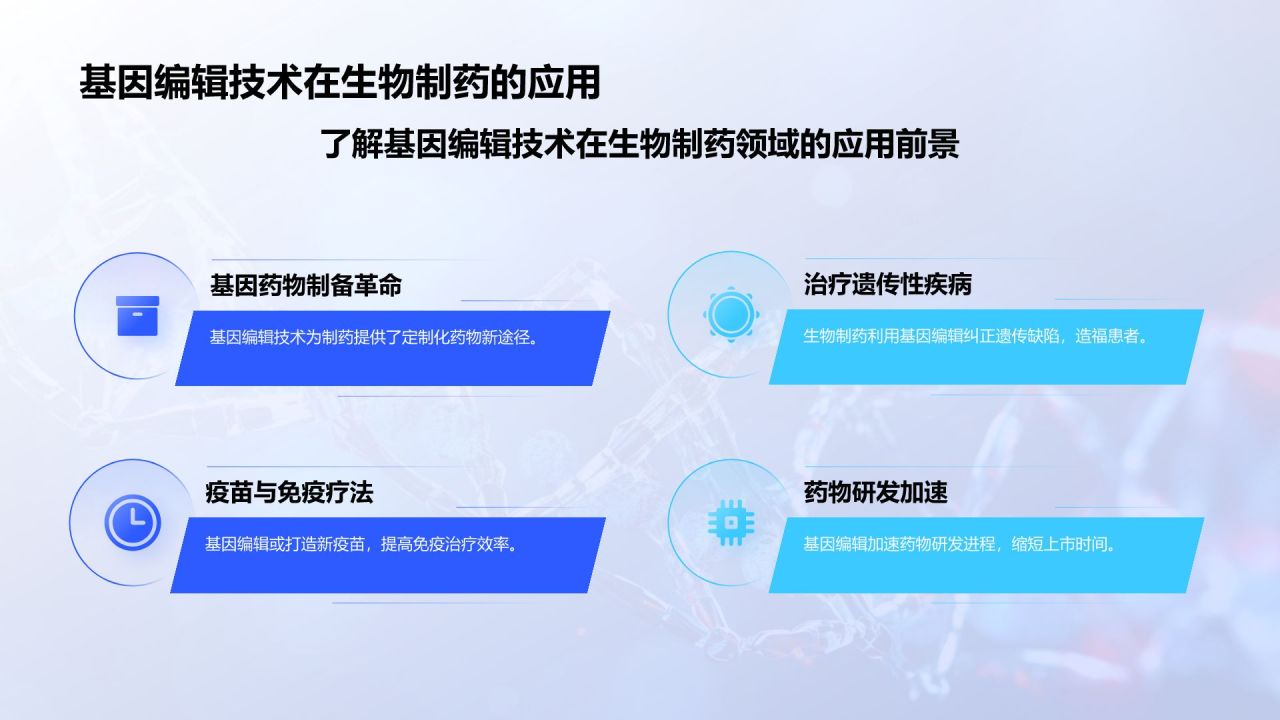 基因编辑技术在生物制药的应用

了解基因编辑技术在生物制药领域的应用前景

基因药物制备革命

基因编辑技术为制药提供了定制化药物新途径。

治疗遗传性疾病

生物制药利用基因编辑纠正遗传缺陷，造福患者。

疫苗与免疫疗法

基因编辑或打造新疫苗，提高免疫治疗效率。

药物研发加速

基因编辑加速药物研发进程，缩短上市时间。